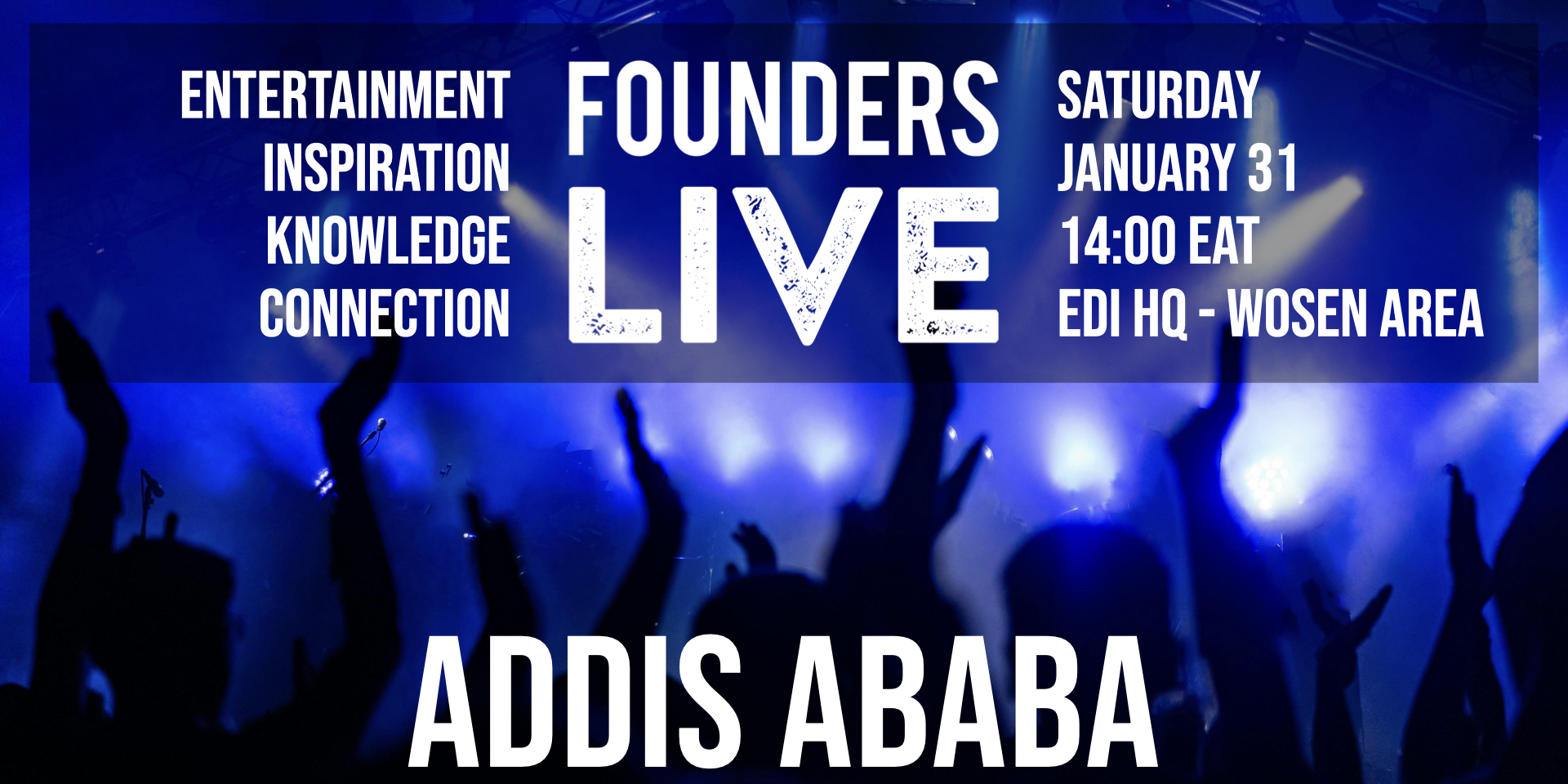 ENTERTAINMENT
INSPIRATION
KNOWLEDGE
CONNECTION

FOUNDERS
LIVE

SATURDAY
JANUARY 31
14:00 EAT
EDI HQ - WOSEN AREA

ADDIS ABABA